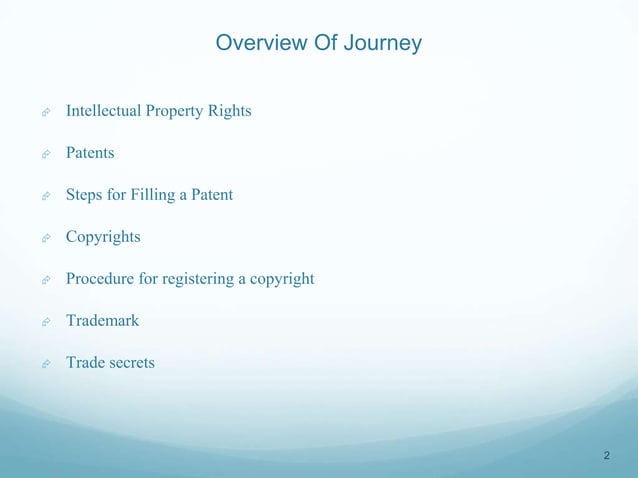 Overview Of Journey

Intellectual Property Rights

Patents

Steps for Filling a Patent

Copyrights

Procedure for registering a copyright

Trademark

Trade secrets

2